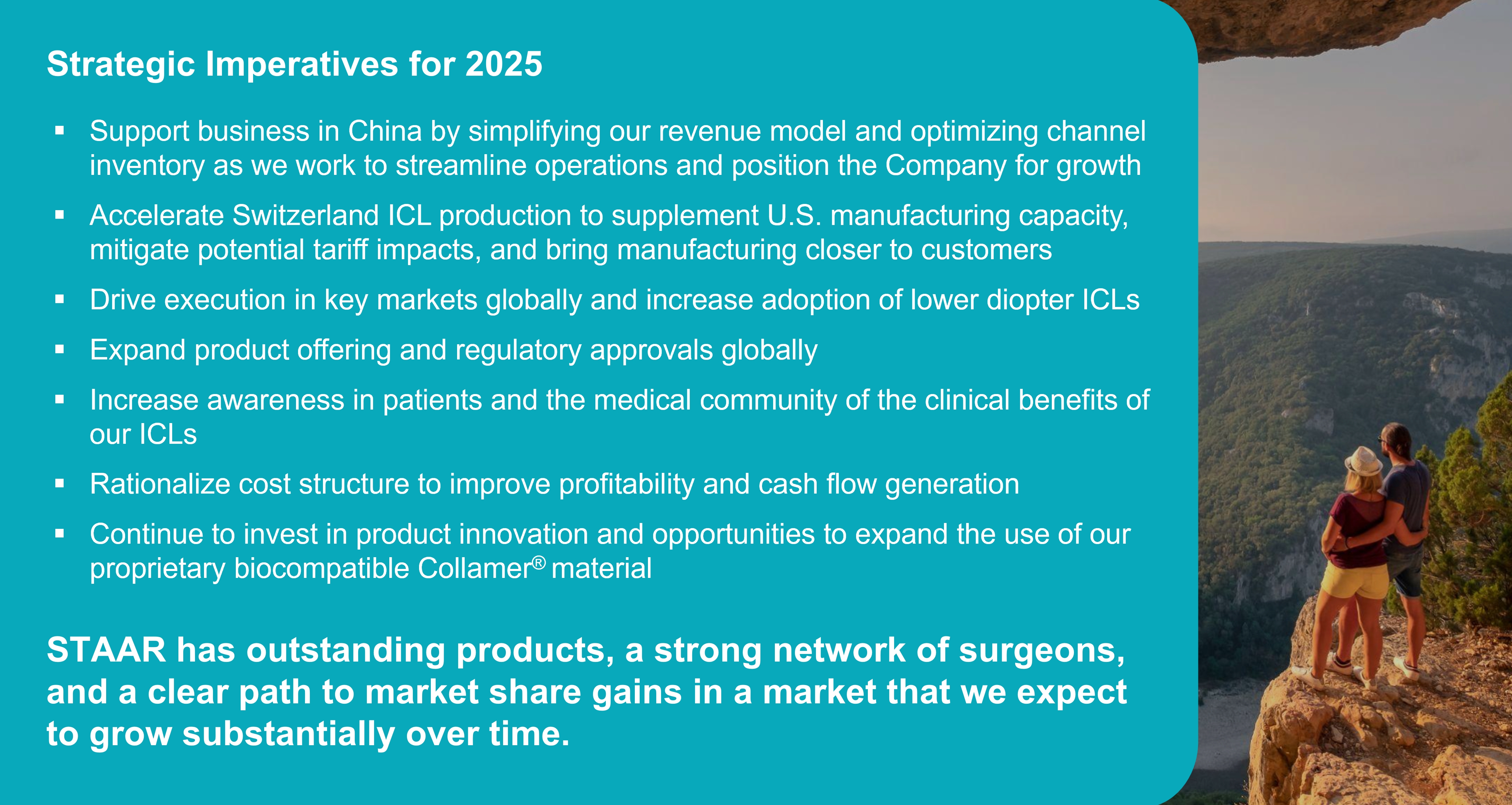 Strategic Imperatives for 2025

▪ Support business in China by simplifying our revenue model and optimizing channel inventory as we work to streamline operations and position the Company for growth

▪ Accelerate Switzerland ICL production to supplement U.S. manufacturing capacity, mitigate potential tariff impacts, and bring manufacturing closer to customers

▪ Drive execution in key markets globally and increase adoption of lower diopter ICLs

▪ Expand product offering and regulatory approvals globally

▪ Increase awareness in patients and the medical community of the clinical benefits of our ICLs

▪ Rationalize cost structure to improve profitability and cash flow generation

▪ Continue to invest in product innovation and opportunities to expand the use of our proprietary biocompatible Collamer® material

STAAR has outstanding products, a strong network of surgeons, and a clear path to market share gains in a market that we expect to grow substantially over time.